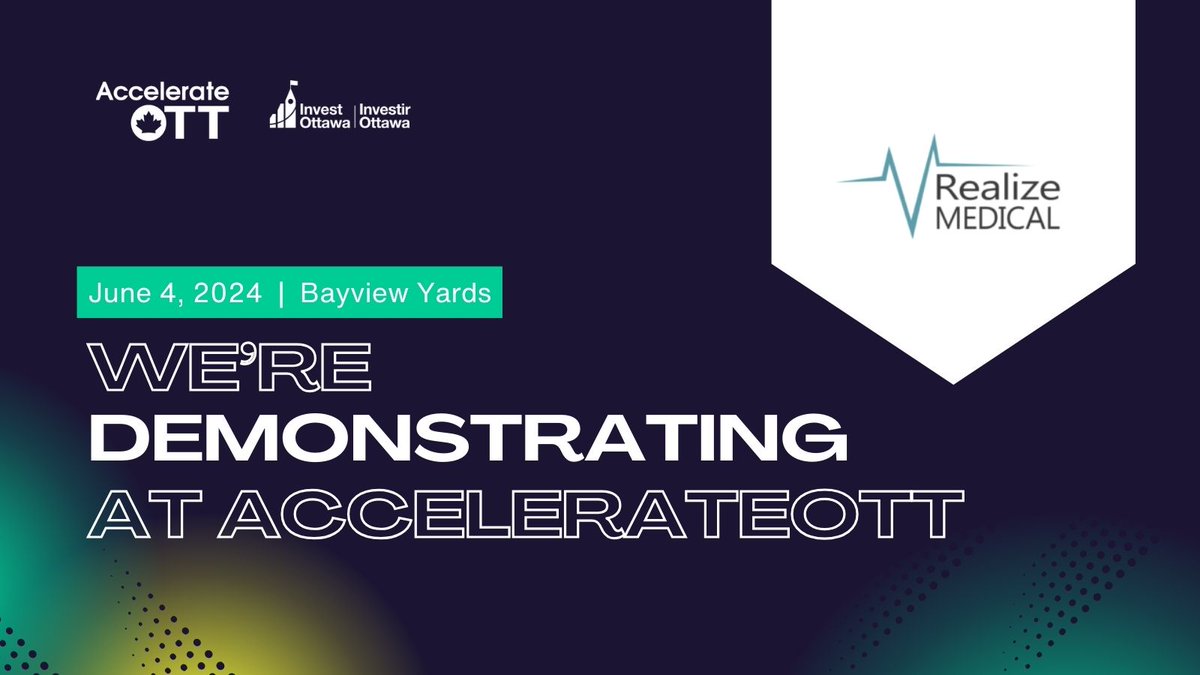 Accelerate OTT

Invest Ottawa | Investir Ottawa

Realize MEDICAL

June 4, 2024 | Bayview Yards

WE'RE DEMONSTRATING AT ACCELERATEOTT